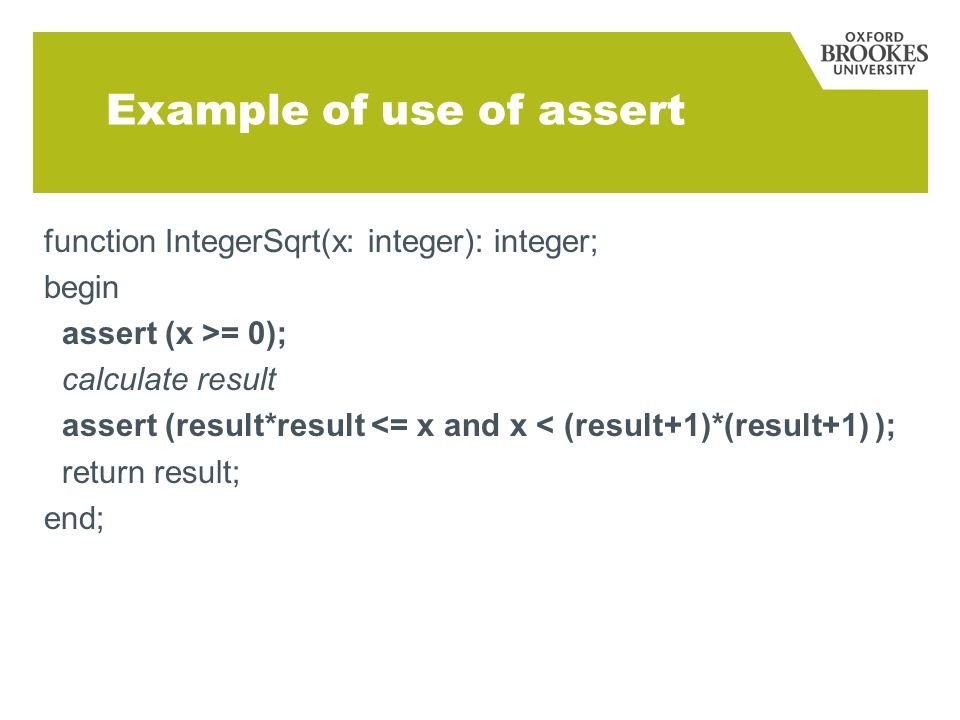 OXFORD
BROOKES
UNIVERSITY

Example of use of assert

function IntegerSqrt(x: integer): integer;
begin
assert (x >= 0);
calculate result
assert (result*result <= x and x < (result+1)*(result+1) );
return result;
end;